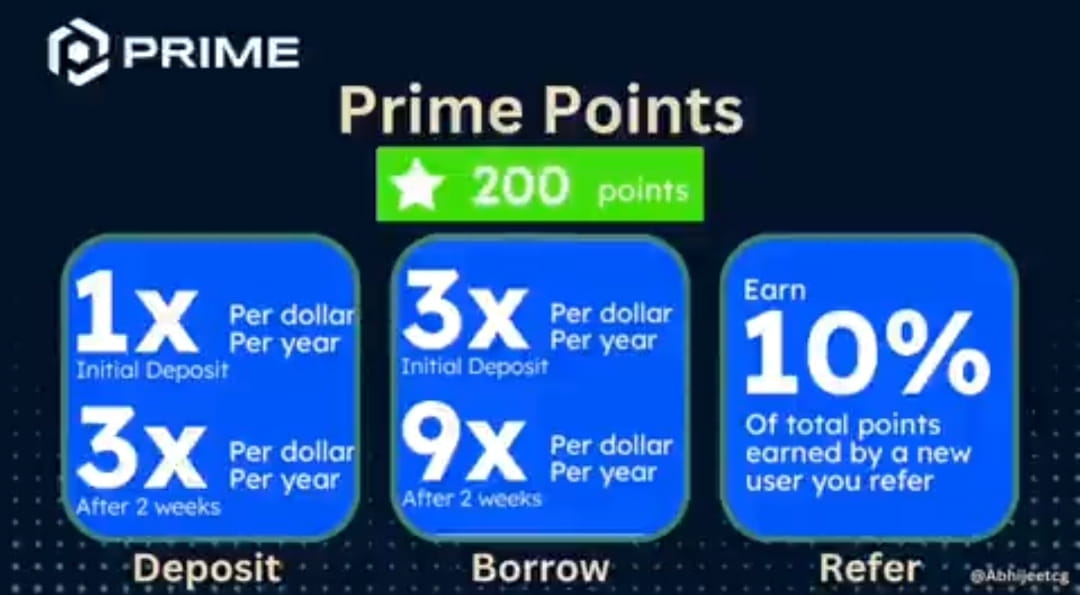 PRIME

Prime Points

200 points

1x Per dollar Per year
Initial Deposit

3x Per dollar Per year
After 2 weeks

Deposit

3x Per dollar Per year
Initial Deposit

9x Per dollar Per year
After 2 weeks

Borrow

Earn
10%
Of total points earned by a new user you refer

Refer

@Abhijeetcg